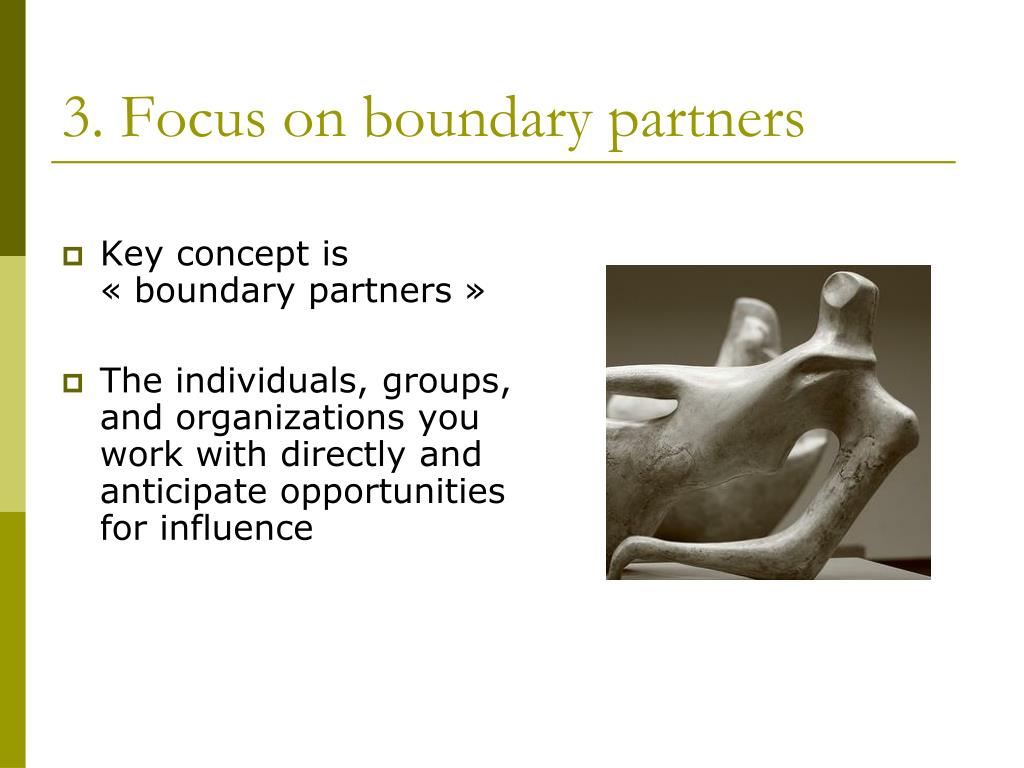 3. Focus on boundary partners

Key concept is « boundary partners »

The individuals, groups, and organizations you work with directly and anticipate opportunities for influence